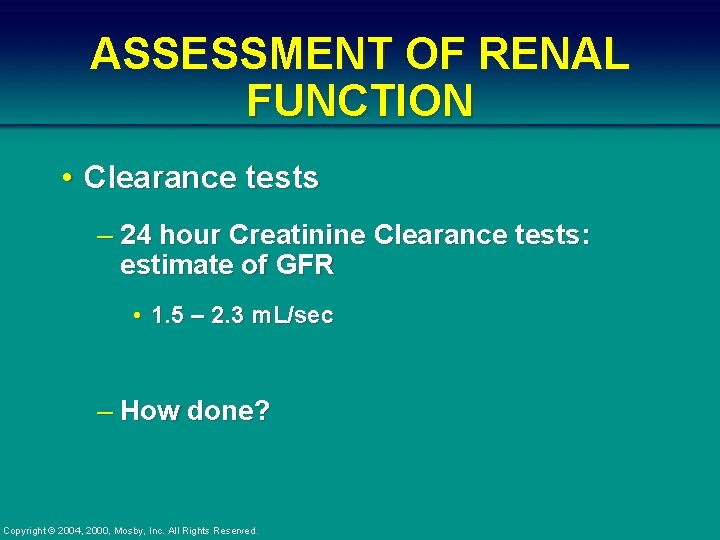 ASSESSMENT OF RENAL FUNCTION

• Clearance tests

– 24 hour Creatinine Clearance tests: estimate of GFR

• 1.5 – 2.3 mL/sec

– How done?

Copyright © 2004, 2000, Mosby, Inc. All Rights Reserved.